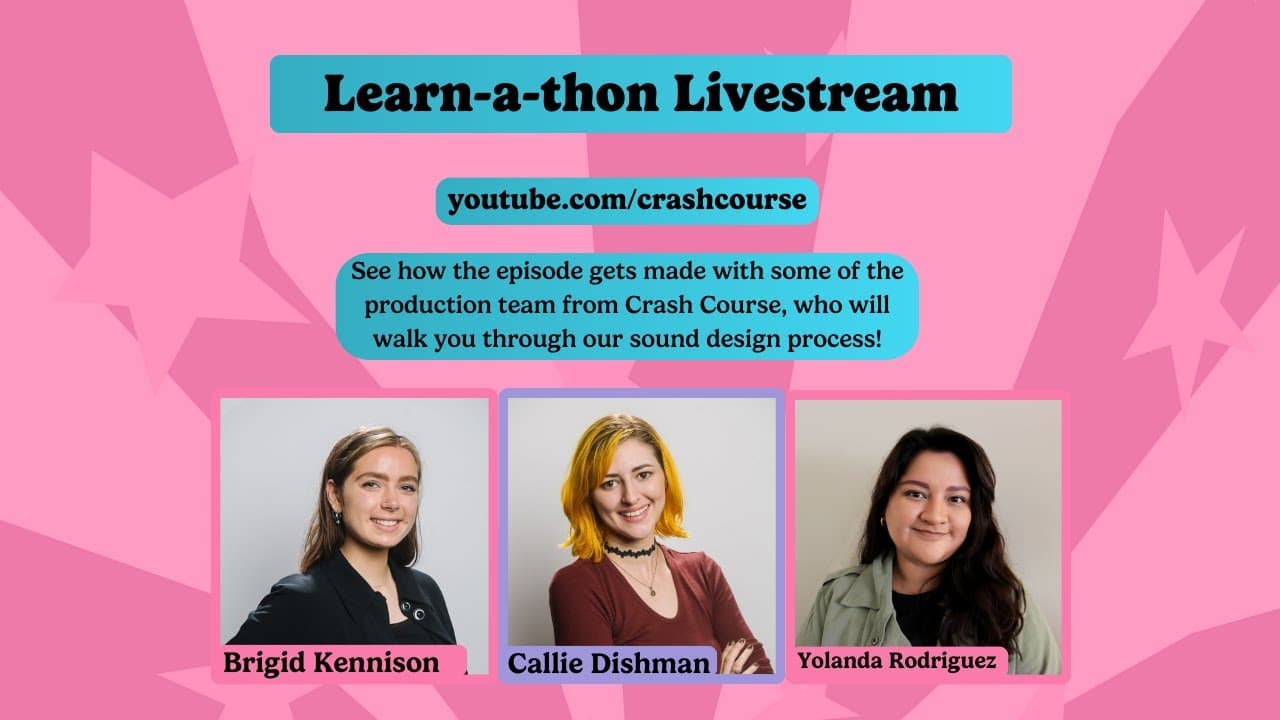 Learn-a-thon Livestream

youtube.com/crashcourse

See how the episode gets made with some of the production team from Crash Course, who will walk you through our sound design process!

Brigid Kennison

Callie Dishman

Yolanda Rodriguez